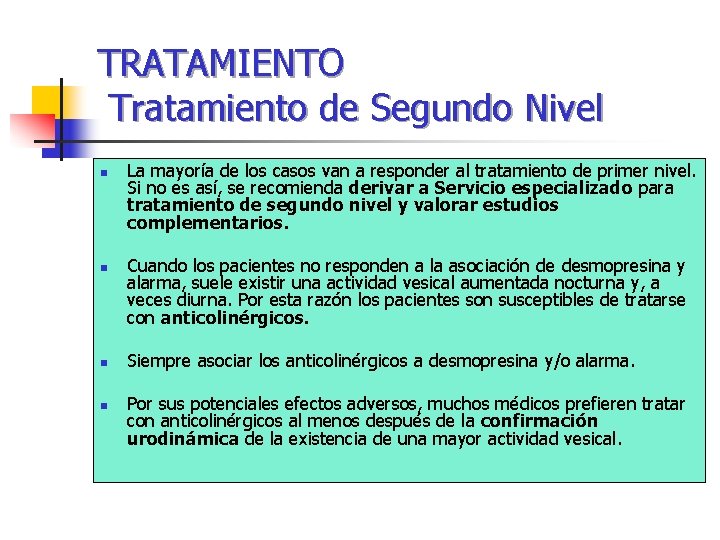 TRATAMIENTO
Tratamiento de Segundo Nivel

La mayoría de los casos van a responder al tratamiento de primer nivel. Si no es así, se recomienda derivar a Servicio especializado para tratamiento de segundo nivel y valorar estudios complementarios.

Cuando los pacientes no responden a la asociación de desmopresina y alarma, suele existir una actividad vesical aumentada nocturna y, a veces diurna. Por esta razón los pacientes son susceptibles de tratarse con anticolinérgicos.

Siempre asociar los anticolinérgicos a desmopresina y/o alarma.

Por sus potenciales efectos adversos, muchos médicos prefieren tratar con anticolinérgicos al menos después de la confirmación urodinámica de la existencia de una mayor actividad vesical.